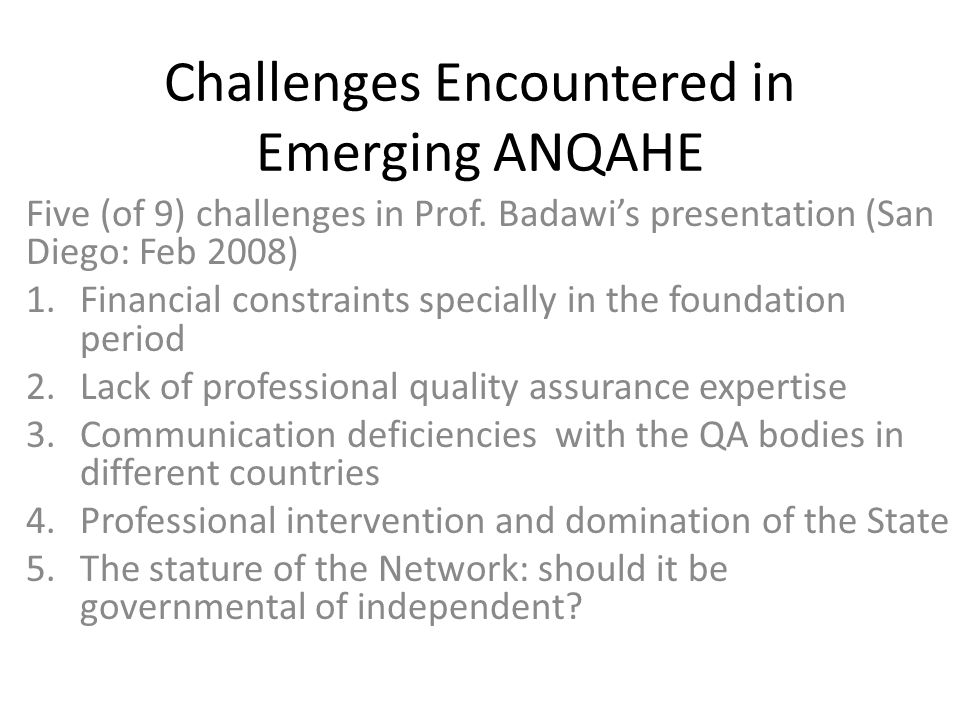 Challenges Encountered in Emerging ANQAHE

Five (of 9) challenges in Prof. Badawi’s presentation (San Diego: Feb 2008)

1. Financial constraints specially in the foundation period
2. Lack of professional quality assurance expertise
3. Communication deficiencies with the QA bodies in different countries
4. Professional intervention and domination of the State
5. The stature of the Network: should it be governmental of independent?